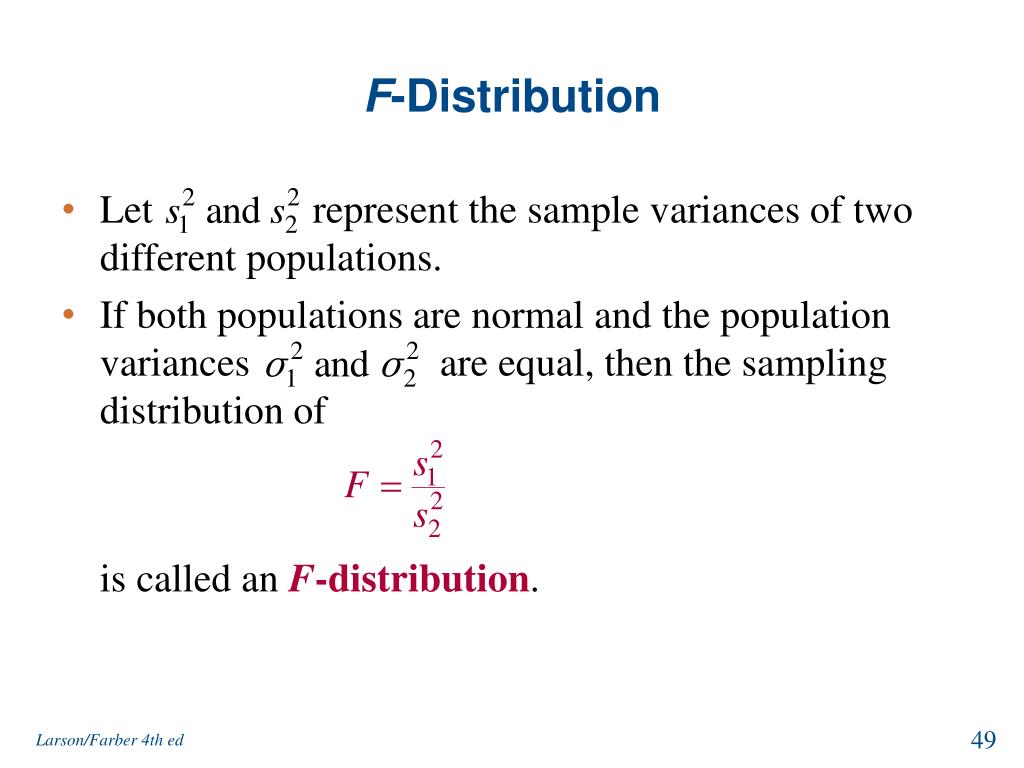 F-Distribution

• Let $s_1^2$ and $s_2^2$ represent the sample variances of two different populations.

• If both populations are normal and the population variances $\sigma_1^2$ and $\sigma_2^2$ are equal, then the sampling distribution of

$F = \frac{s_1^2}{s_2^2}$

is called an F-distribution.

Larson/Farber 4th ed

49